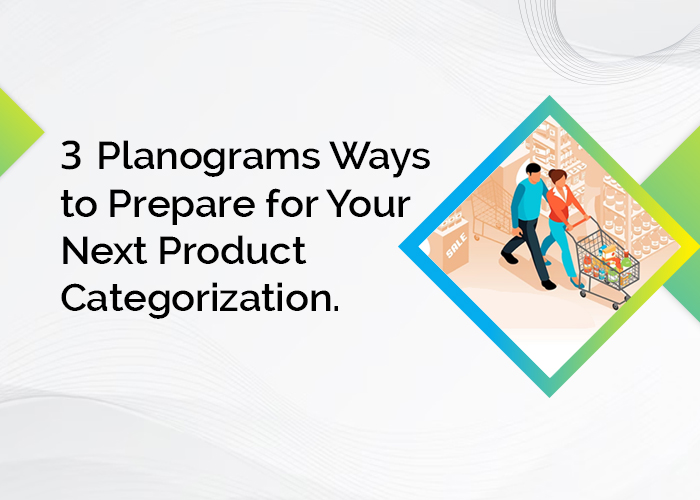 3 Planograms Ways to Prepare for Your Next Product Categorization.

SALE